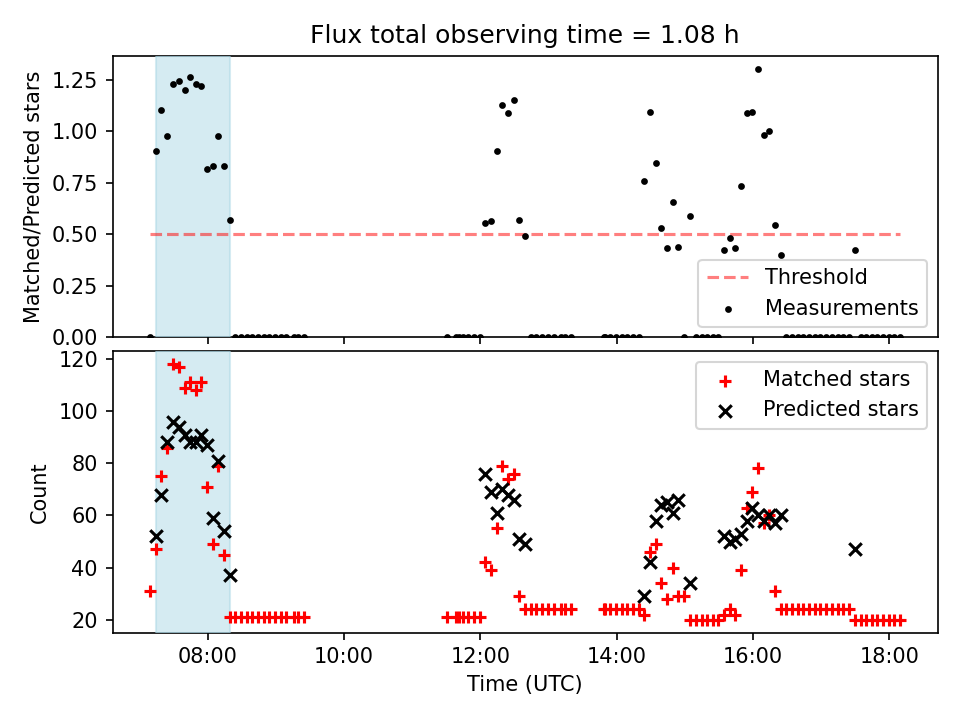 Flux total observing time = 1.08 h

Matched/Predicted stars

1.25
1.00
0.75
0.50
0.25
0.00

Threshold
Measurements

Count

120
100
80
60
40
20

Matched stars
Predicted stars

08:00
10:00
12:00
14:00
16:00
18:00

Time (UTC)